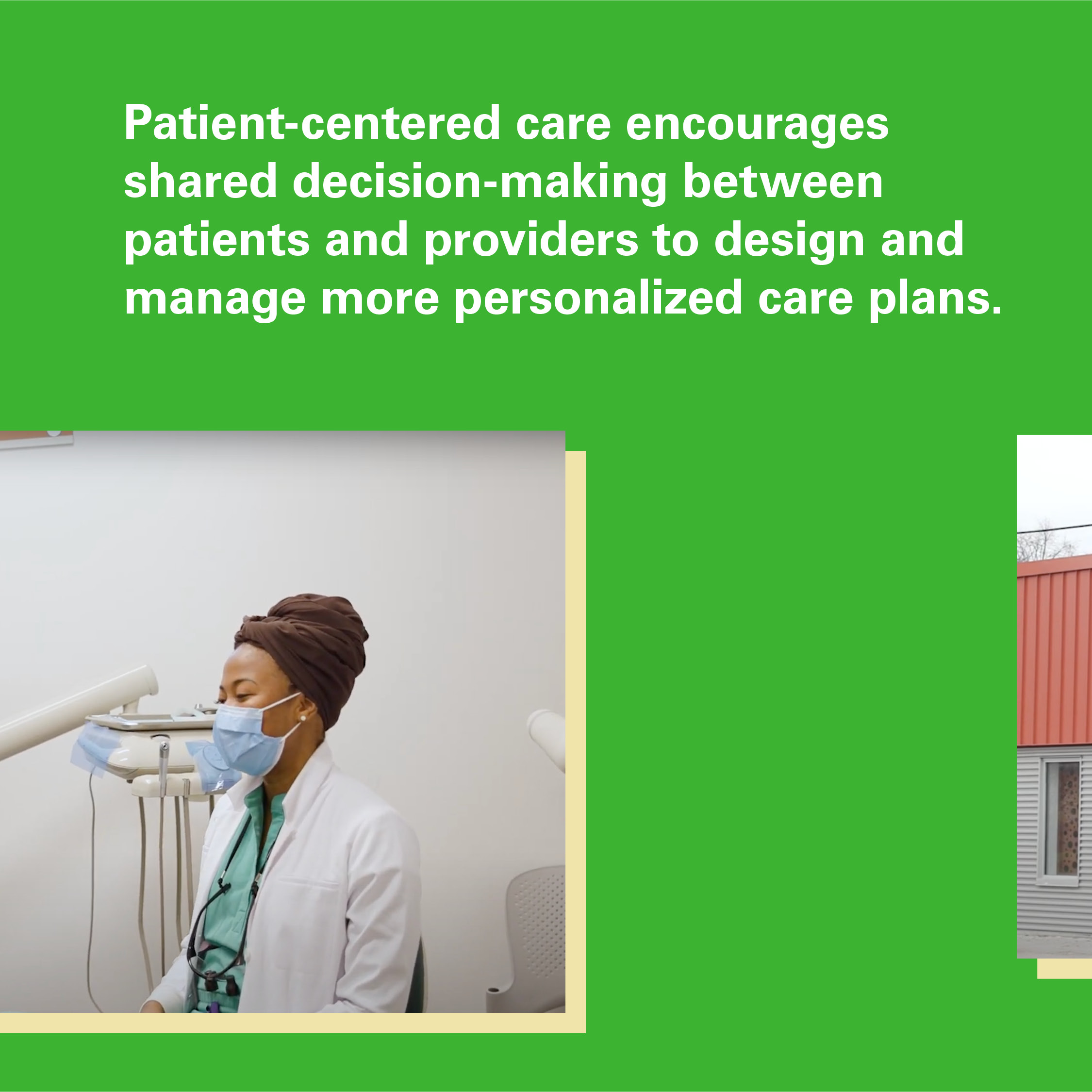 Patient-centered care encourages shared decision-making between patients and providers to design and manage more personalized care plans.